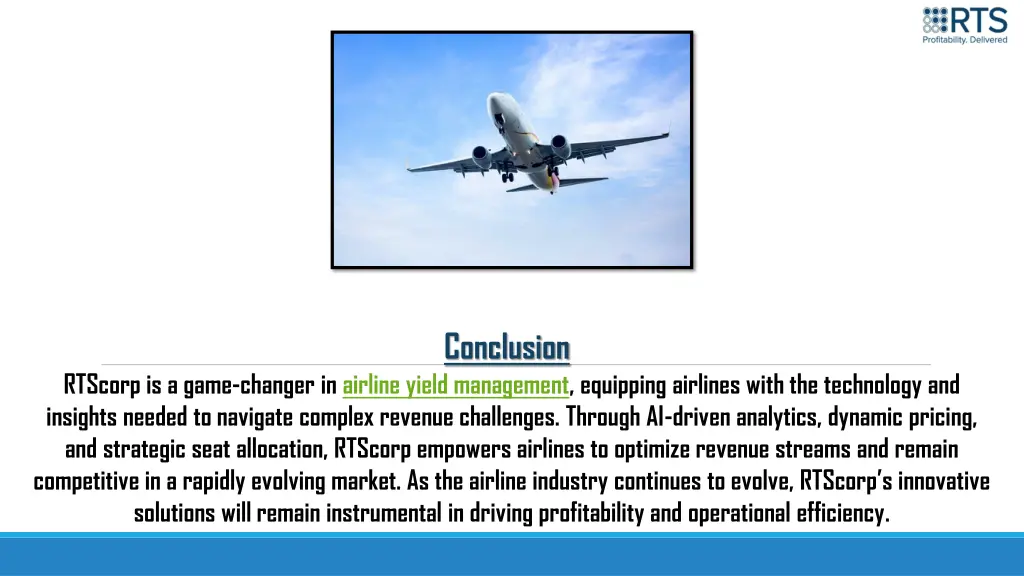 RTS
Profitability. Delivered

Conclusion

RTScorp is a game-changer in airline yield management, equipping airlines with the technology and insights needed to navigate complex revenue challenges. Through AI-driven analytics, dynamic pricing, and strategic seat allocation, RTScorp empowers airlines to optimize revenue streams and remain competitive in a rapidly evolving market. As the airline industry continues to evolve, RTScorp's innovative solutions will remain instrumental in driving profitability and operational efficiency.